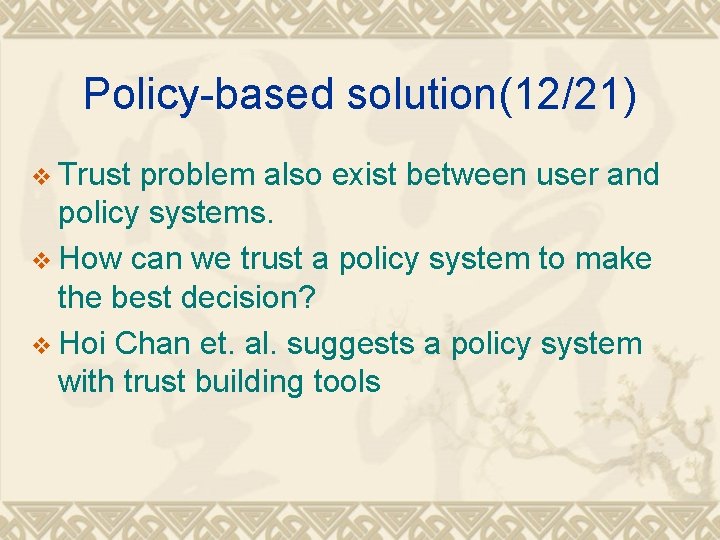 Policy-based solution(12/21)

❖ Trust problem also exist between user and policy systems.

❖ How can we trust a policy system to make the best decision?

❖ Hoi Chan et. al. suggests a policy system with trust building tools